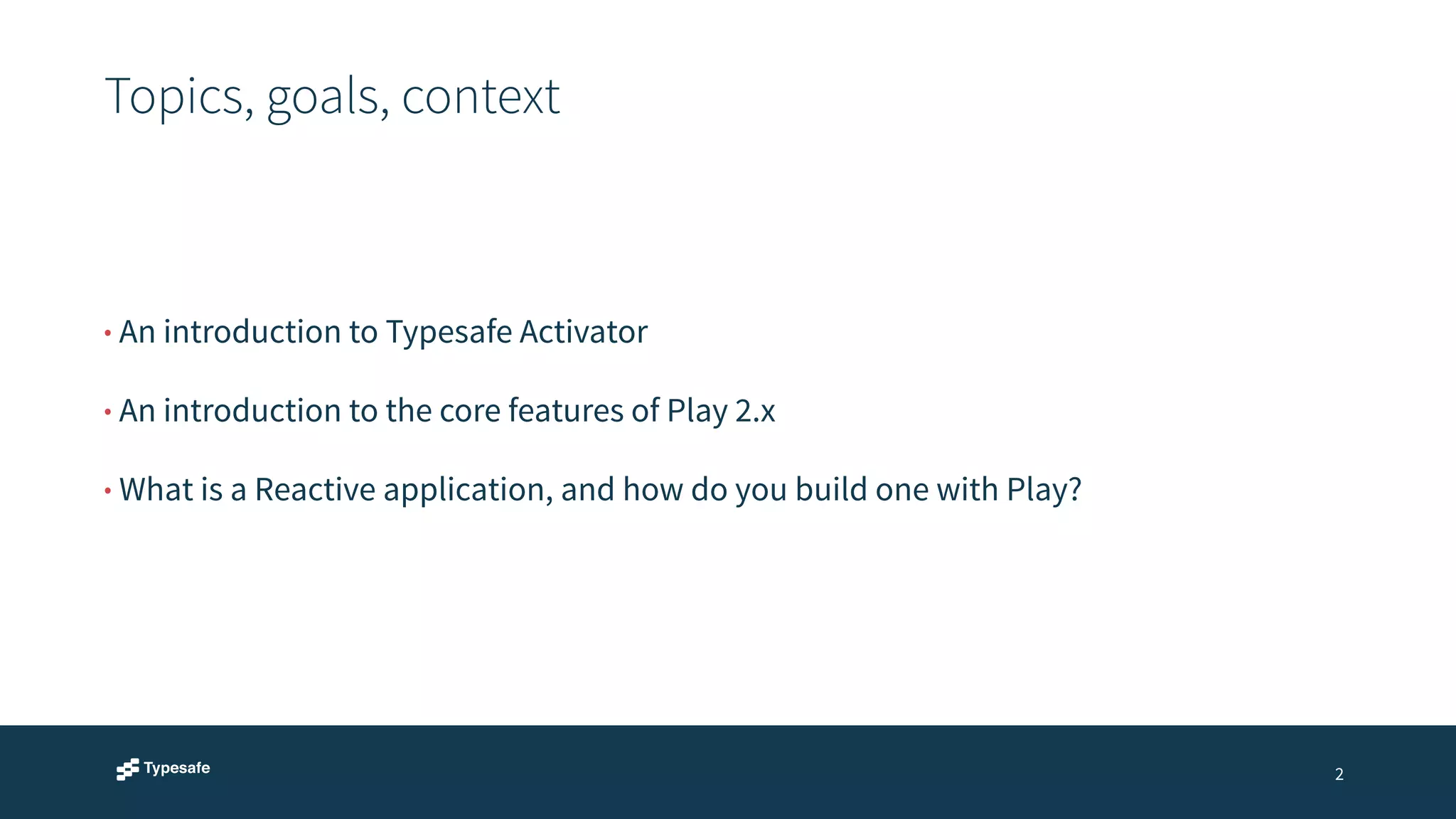 Topics, goals, context

• An introduction to Typesafe Activator

• An introduction to the core features of Play 2.x

• What is a Reactive application, and how do you build one with Play?

Typesafe

2